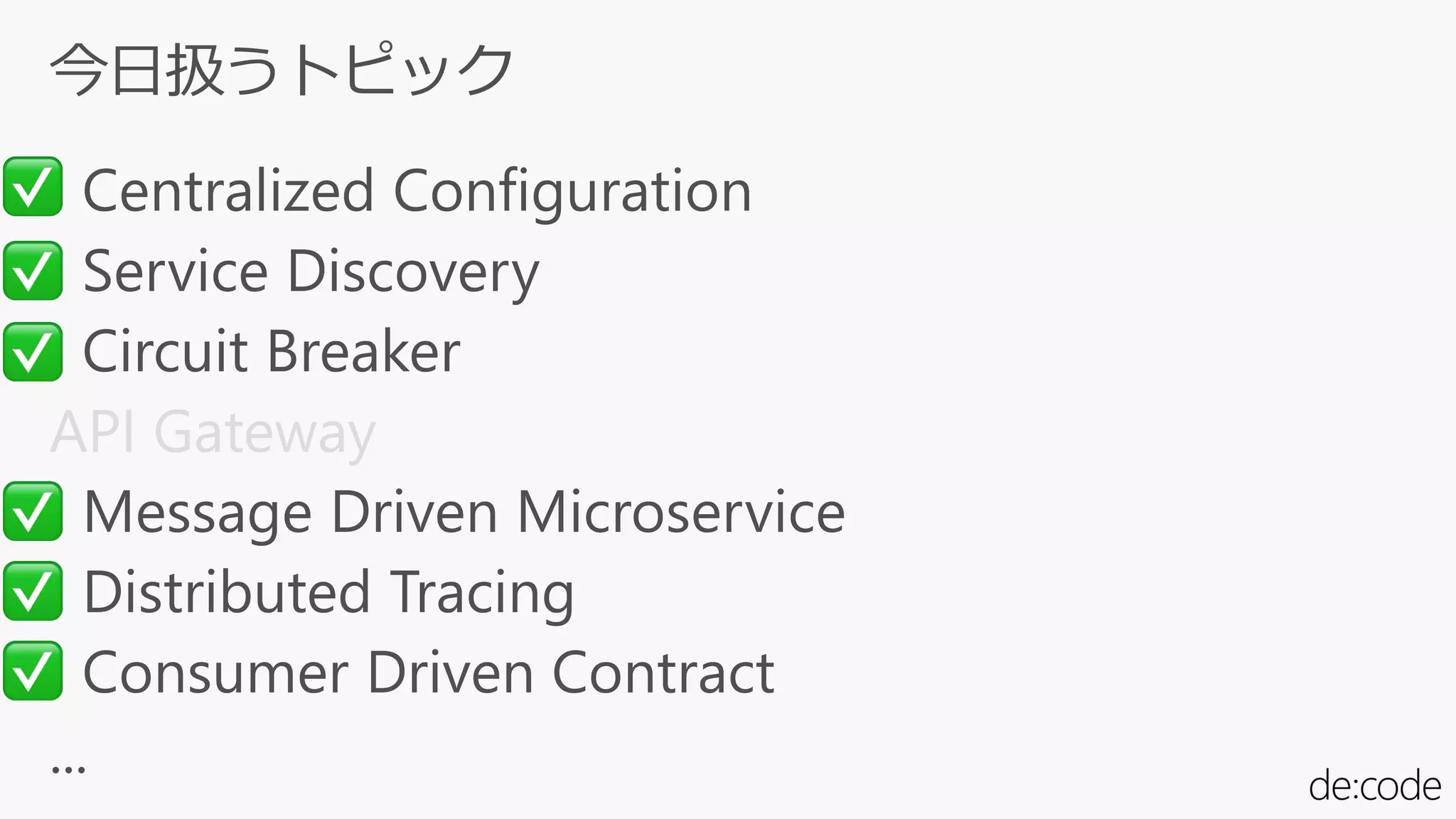 今日扱うトピック

✅ Centralized Configuration
✅ Service Discovery
✅ Circuit Breaker
API Gateway
✅ Message Driven Microservice
✅ Distributed Tracing
✅ Consumer Driven Contract

...

de:code